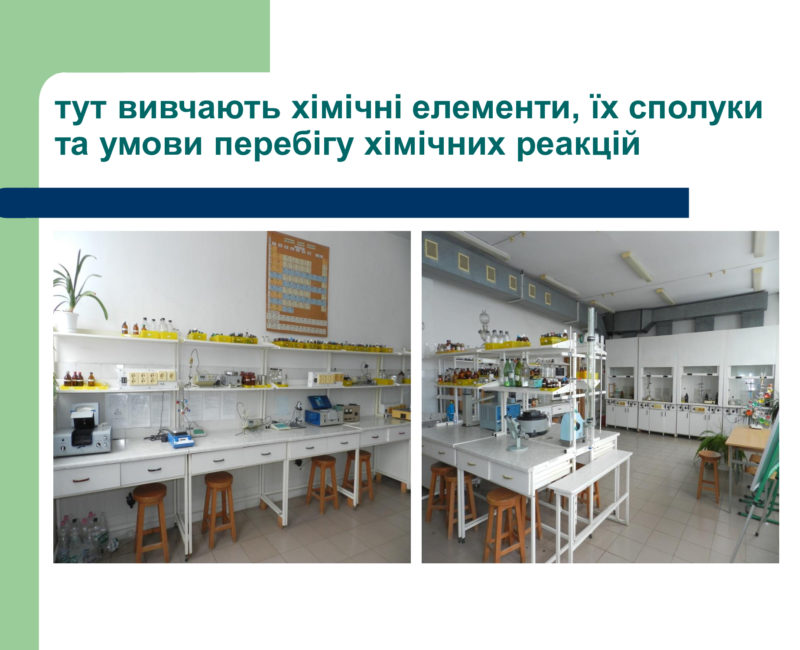 тут вивчають хімічні елементи, їх сполуки та умови перебігу хімічних реакцій